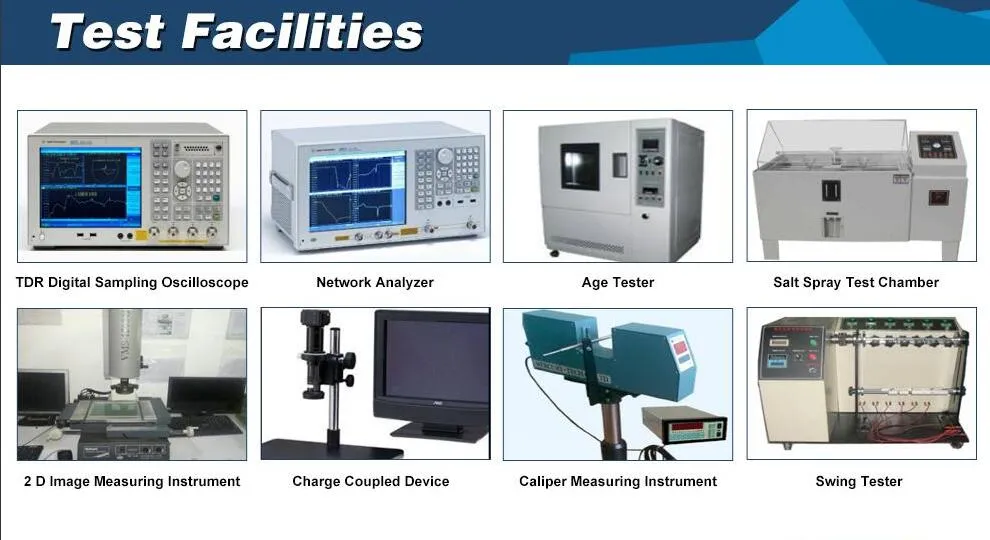 Test Facilities

TDR Digital Sampling Oscilloscope

Network Analyzer

Age Tester

Salt Spray Test Chamber

2 D Image Measuring Instrument

Charge Coupled Device

Caliper Measuring Instrument

Swing Tester